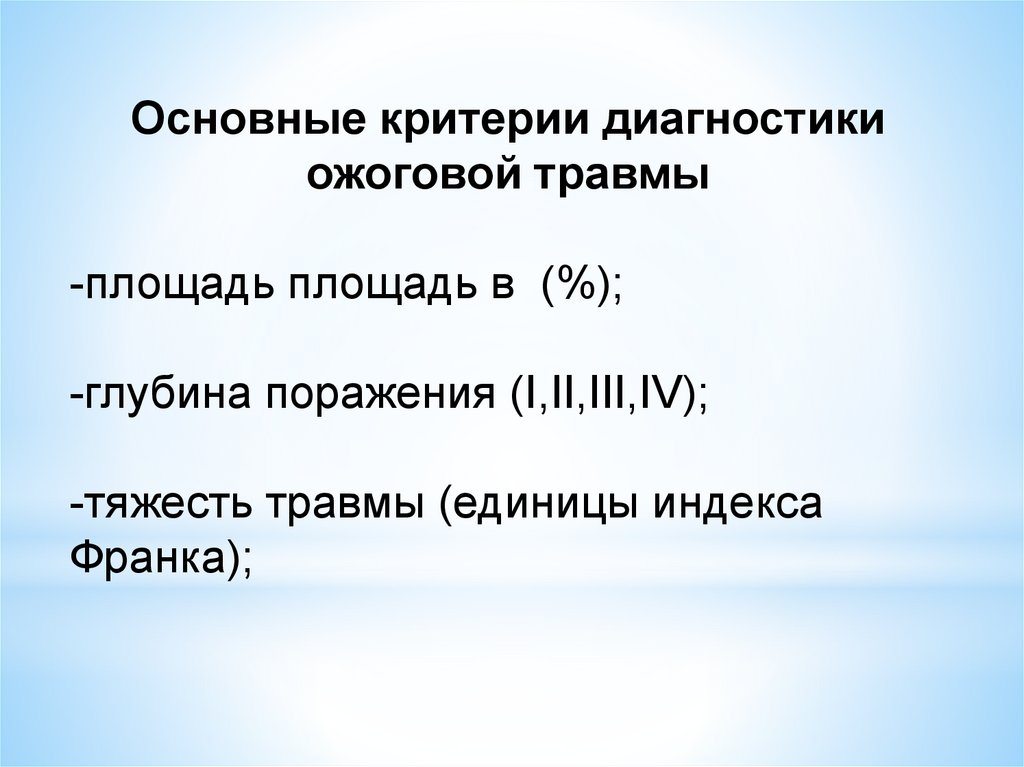 Основные критерии диагностики ожоговой травмы

-площадь площадь в (%);

-глубина поражения (I,II,III,IV);

-тяжесть травмы (единицы индекса Франка);